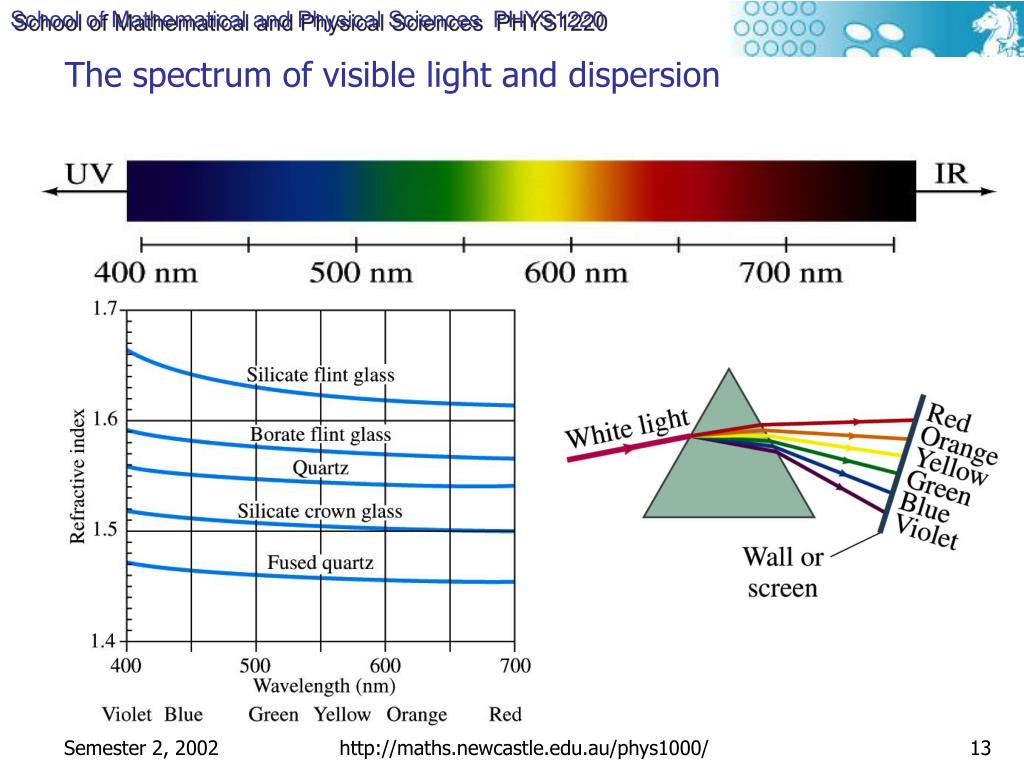 School of Mathematical and Physical Sciences PHYS1220

The spectrum of visible light and dispersion

UV

IR

400 nm 500 nm 600 nm 700 nm

1.7

1.6

1.5

1.4

Refractive index

Silicate flint glass

Borate flint glass

Quartz

Silicate crown glass

Fused quartz

400 500 600 700

Wavelength (nm)

Violet Blue Green Yellow Orange Red

White light

Red

Orange

Yellow

Green

Blue

Violet

Wall or screen

Semester 2, 2002

http://maths.newcastle.edu.au/phys1000/

13